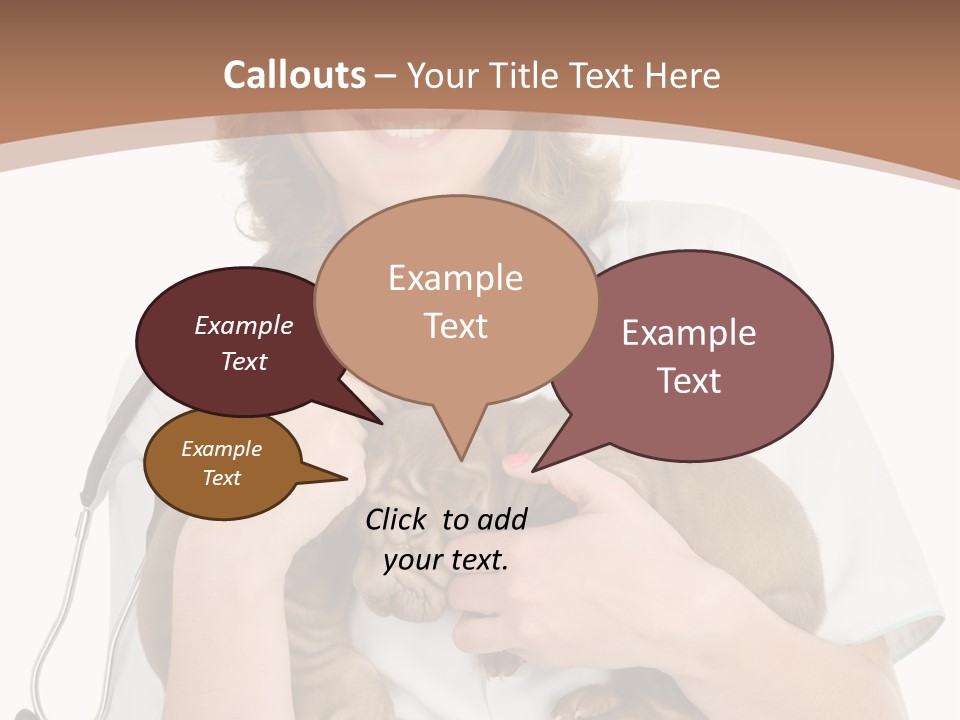 Callouts – Your Title Text Here

Example Text

Example Text

Example Text

Example Text

Click to add your text.